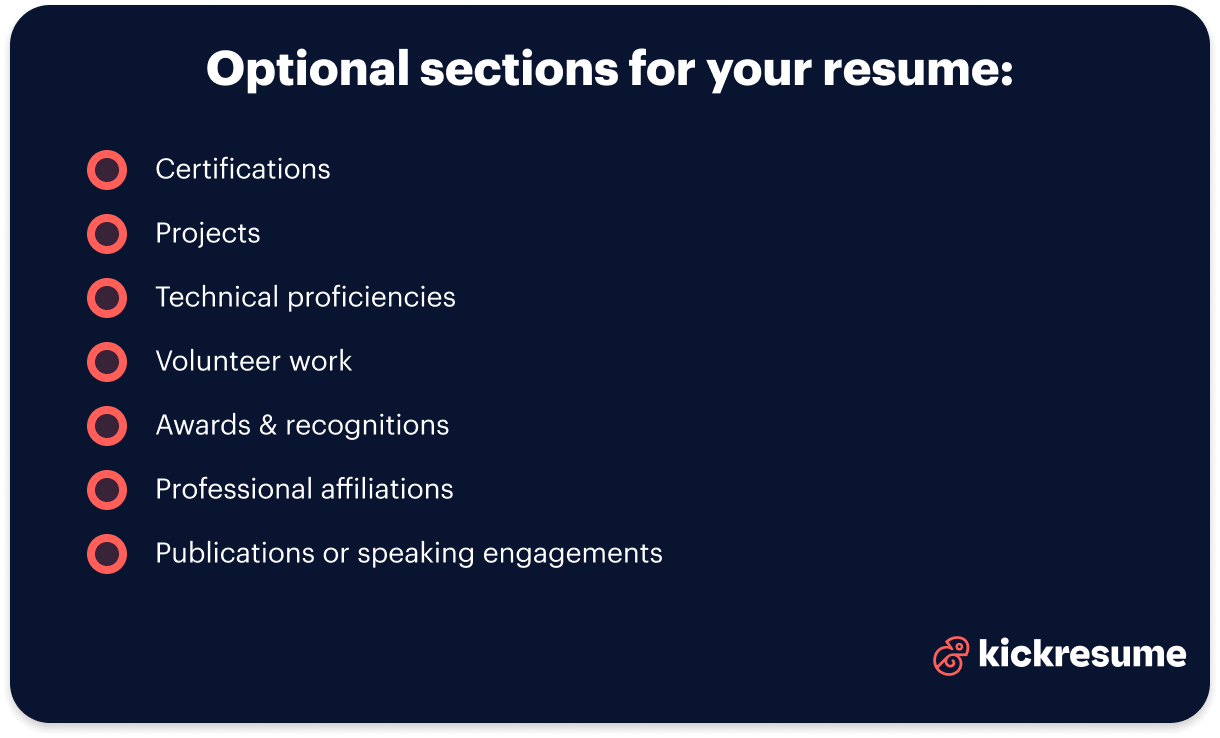 Optional sections for your resume:

Certifications
Projects
Technical proficiencies
Volunteer work
Awards & recognitions
Professional affiliations
Publications or speaking engagements

kickresume